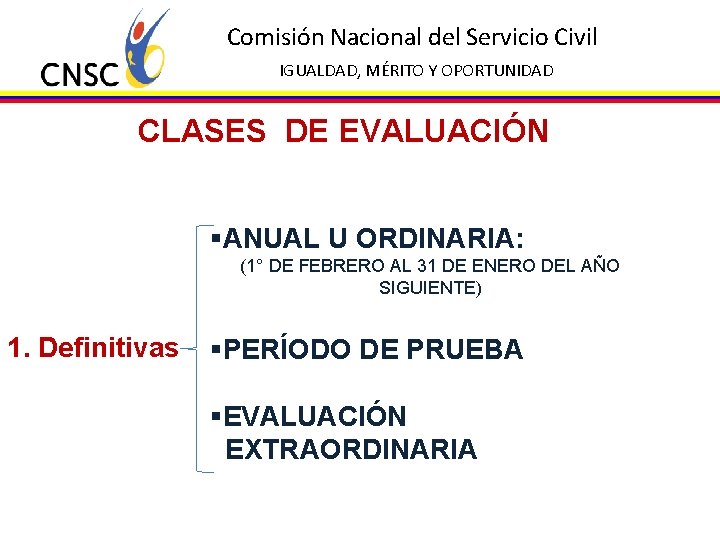 CNSC

Comisión Nacional del Servicio Civil

IGUALDAD, MÉRITO Y OPORTUNIDAD

CLASES DE EVALUACIÓN

1. Definitivas

▪ANUAL U ORDINARIA:
(1° DE FEBRERO AL 31 DE ENERO DEL AÑO SIGUIENTE)

▪PERÍODO DE PRUEBA

▪EVALUACIÓN EXTRAORDINARIA